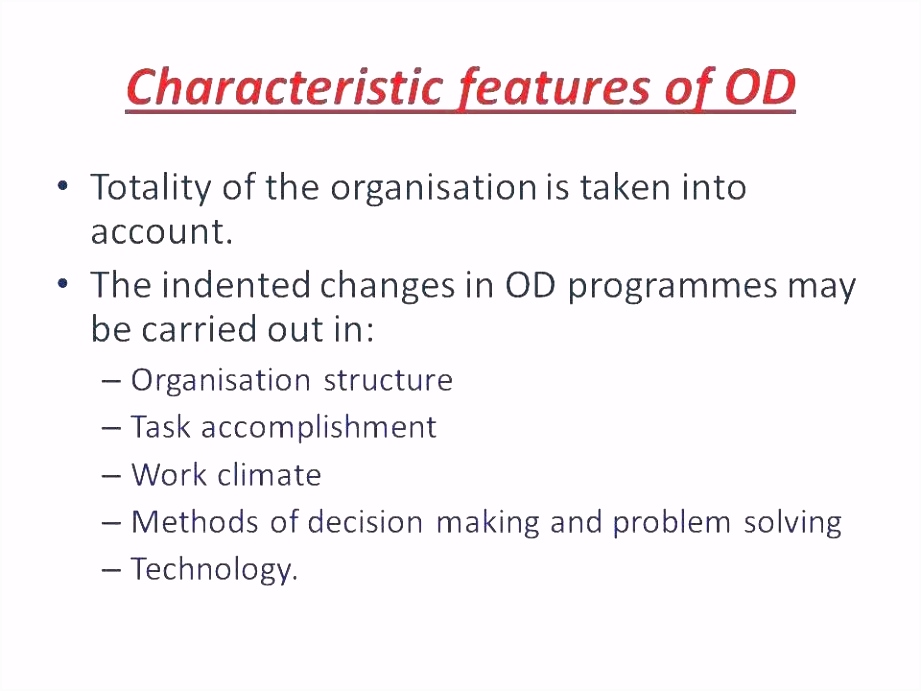 Characteristic features of OD

• Totality of the organisation is taken into account.
• The indented changes in OD programmes may be carried out in:
  – Organisation structure
  – Task accomplishment
  – Work climate
  – Methods of decision making and problem solving
  – Technology.